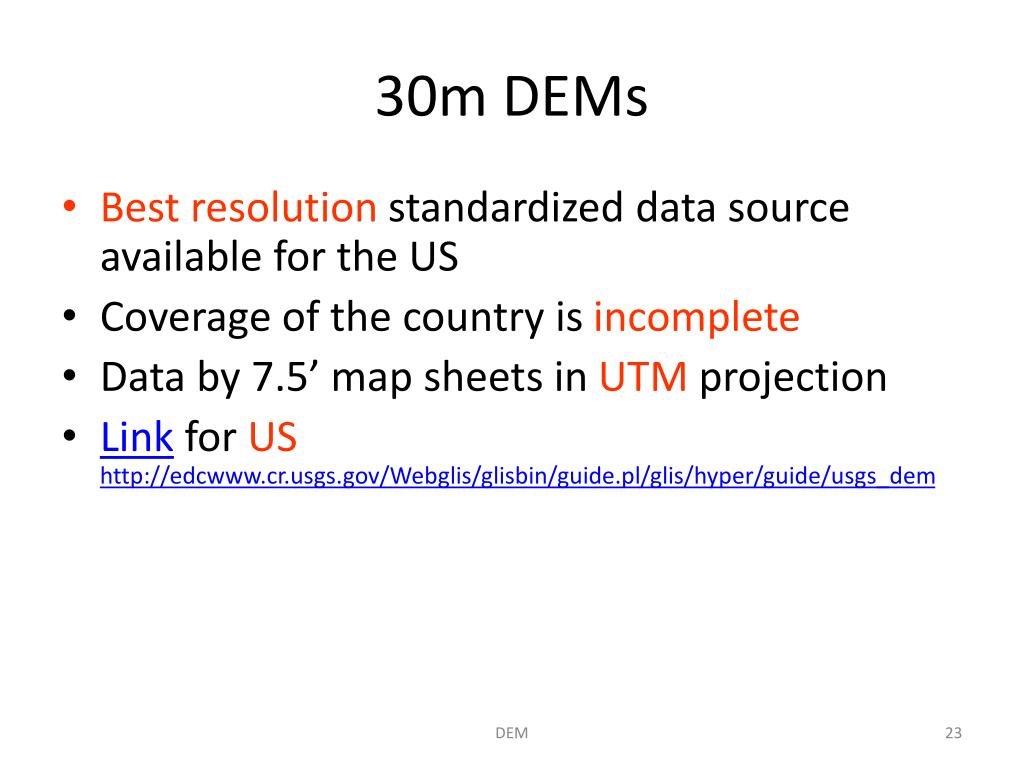 30m DEMs

• Best resolution standardized data source available for the US
• Coverage of the country is incomplete
• Data by 7.5’ map sheets in UTM projection
• Link for US
http://edcwww.cr.usgs.gov/Webglis/glisbin/guide.pl/glis/hyper/guide/usgs_dem

DEM

23